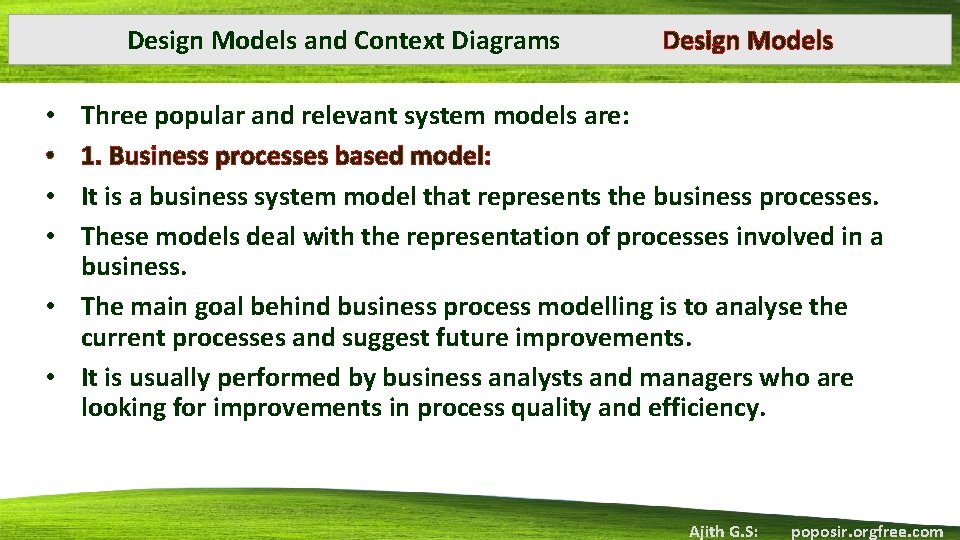 Design Models and Context Diagrams Design Models

• Three popular and relevant system models are:
• 1. Business processes based model:
• It is a business system model that represents the business processes.
• These models deal with the representation of processes involved in a business.
• The main goal behind business process modelling is to analyse the current processes and suggest future improvements.
• It is usually performed by business analysts and managers who are looking for improvements in process quality and efficiency.

Ajith G.S: poposir.orgfree.com